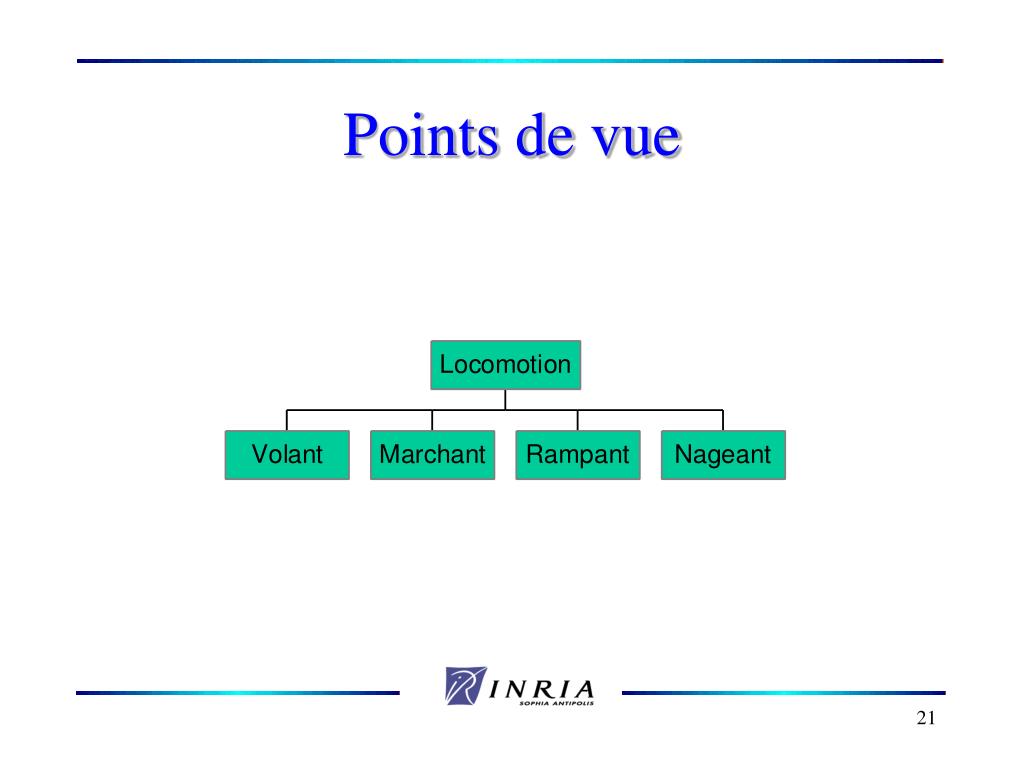 Points de vue

Locomotion

Volant
Marchant
Rampant
Nageant

INRIA
SOPHIA ANTIPOLIS

21